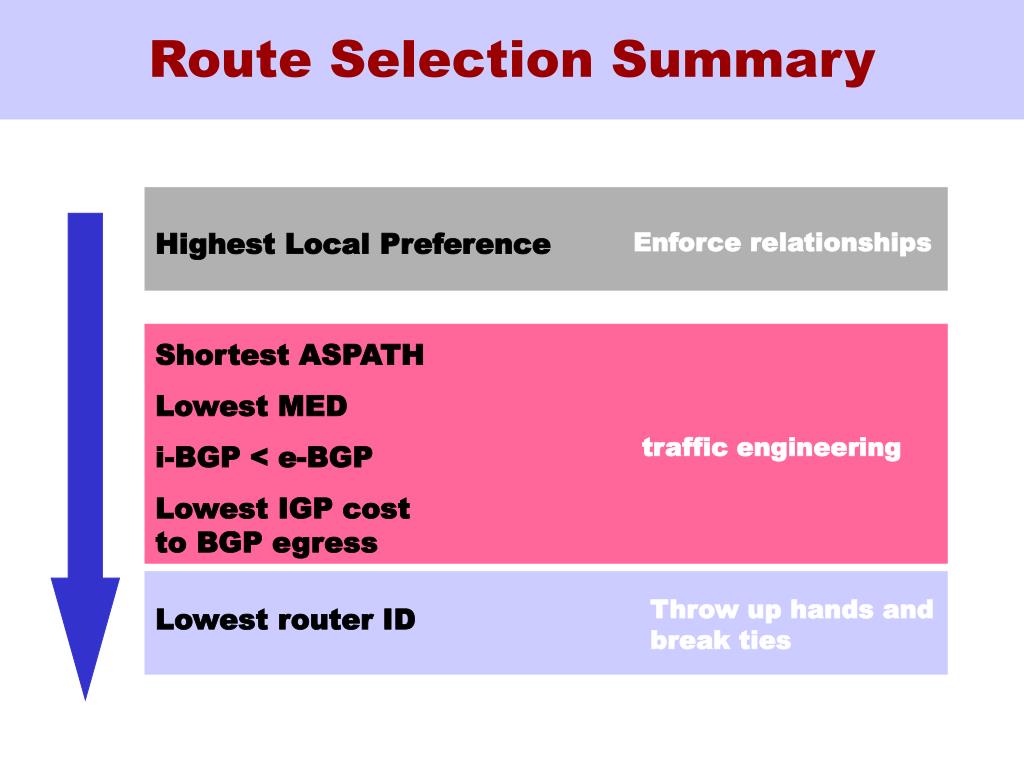 Route Selection Summary

Highest Local Preference

Enforce relationships

Shortest ASPATH

Lowest MED

i-BGP < e-BGP

Lowest IGP cost to BGP egress

traffic engineering

Lowest router ID

Throw up hands and break ties